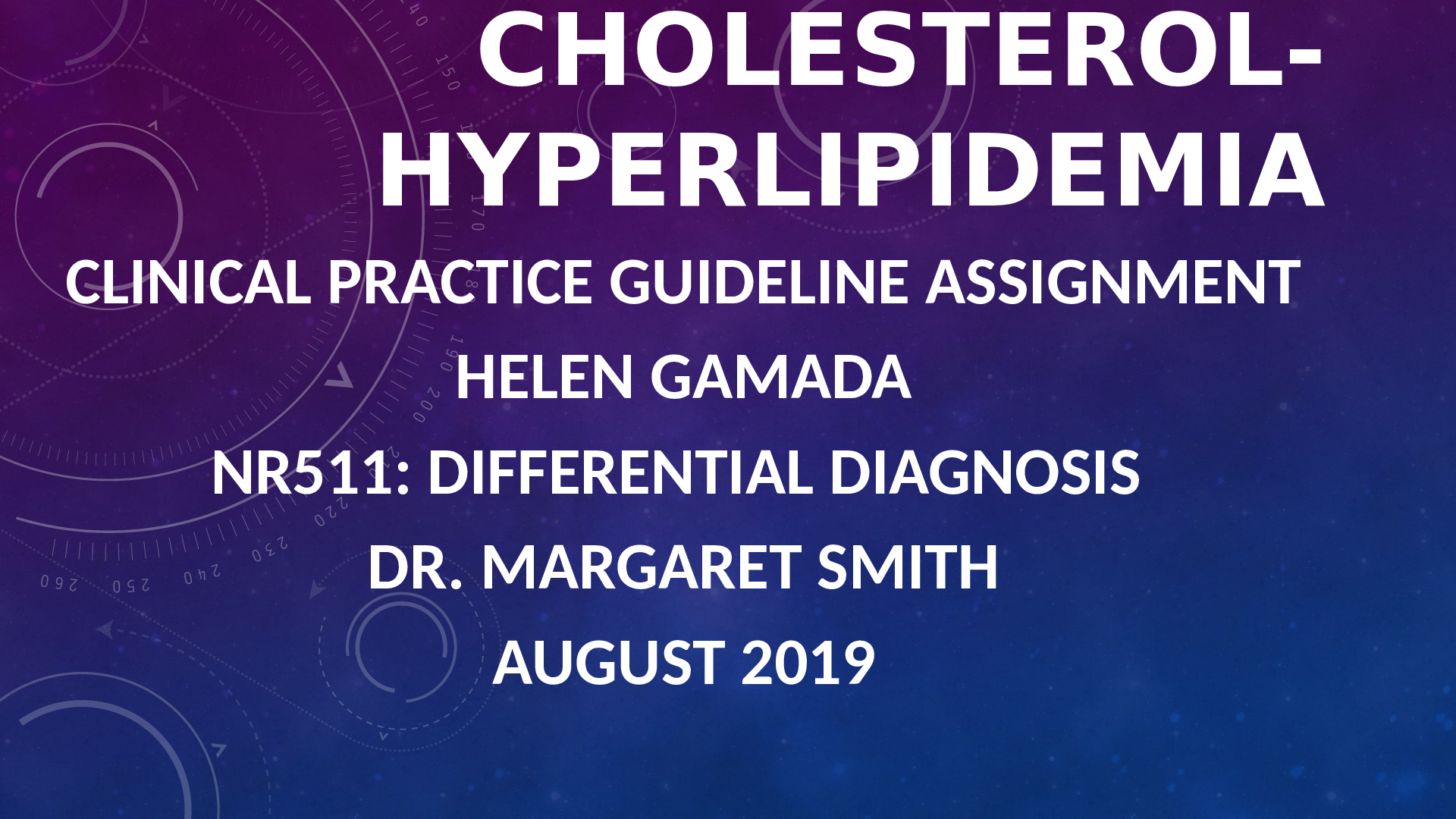 CHOLESTEROL-HYPERLIPIDEMIA

CLINICAL PRACTICE GUIDELINE ASSIGNMENT

HELEN GAMADA

NR511: DIFFERENTIAL DIAGNOSIS

DR. MARGARET SMITH

AUGUST 2019